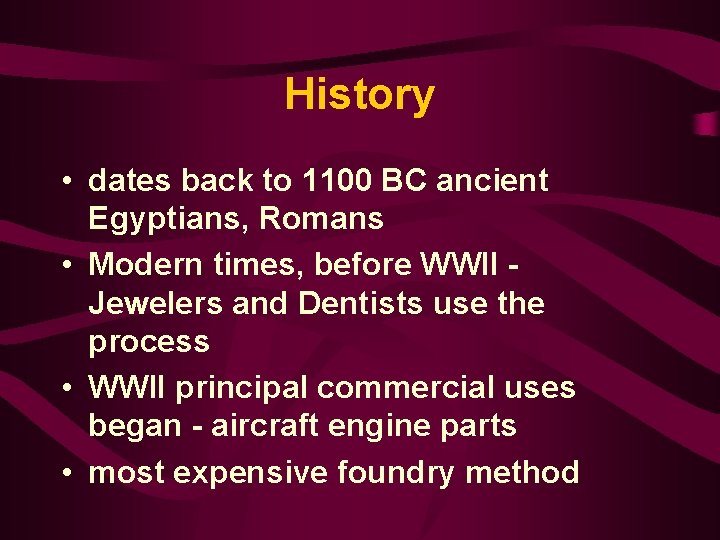 History

• dates back to 1100 BC ancient Egyptians, Romans
• Modern times, before WWII - Jewelers and Dentists use the process
• WWII principal commercial uses began - aircraft engine parts
• most expensive foundry method